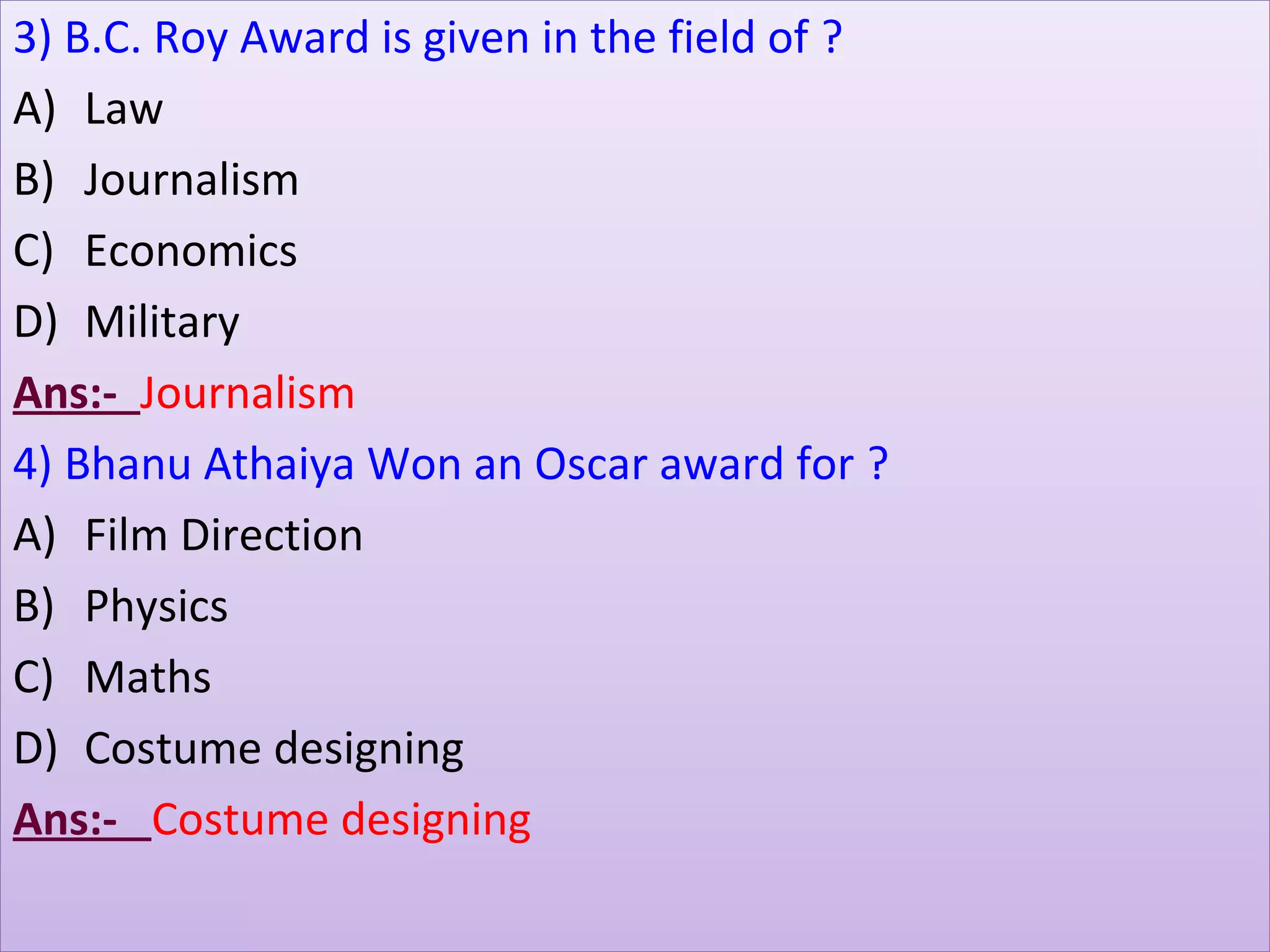 3) B.C. Roy Award is given in the field of ?

A) Law

B) Journalism

C) Economics

D) Military

Ans:- Journalism

4) Bhanu Athaiya Won an Oscar award for ?

A) Film Direction

B) Physics

C) Maths

D) Costume designing

Ans:- Costume designing